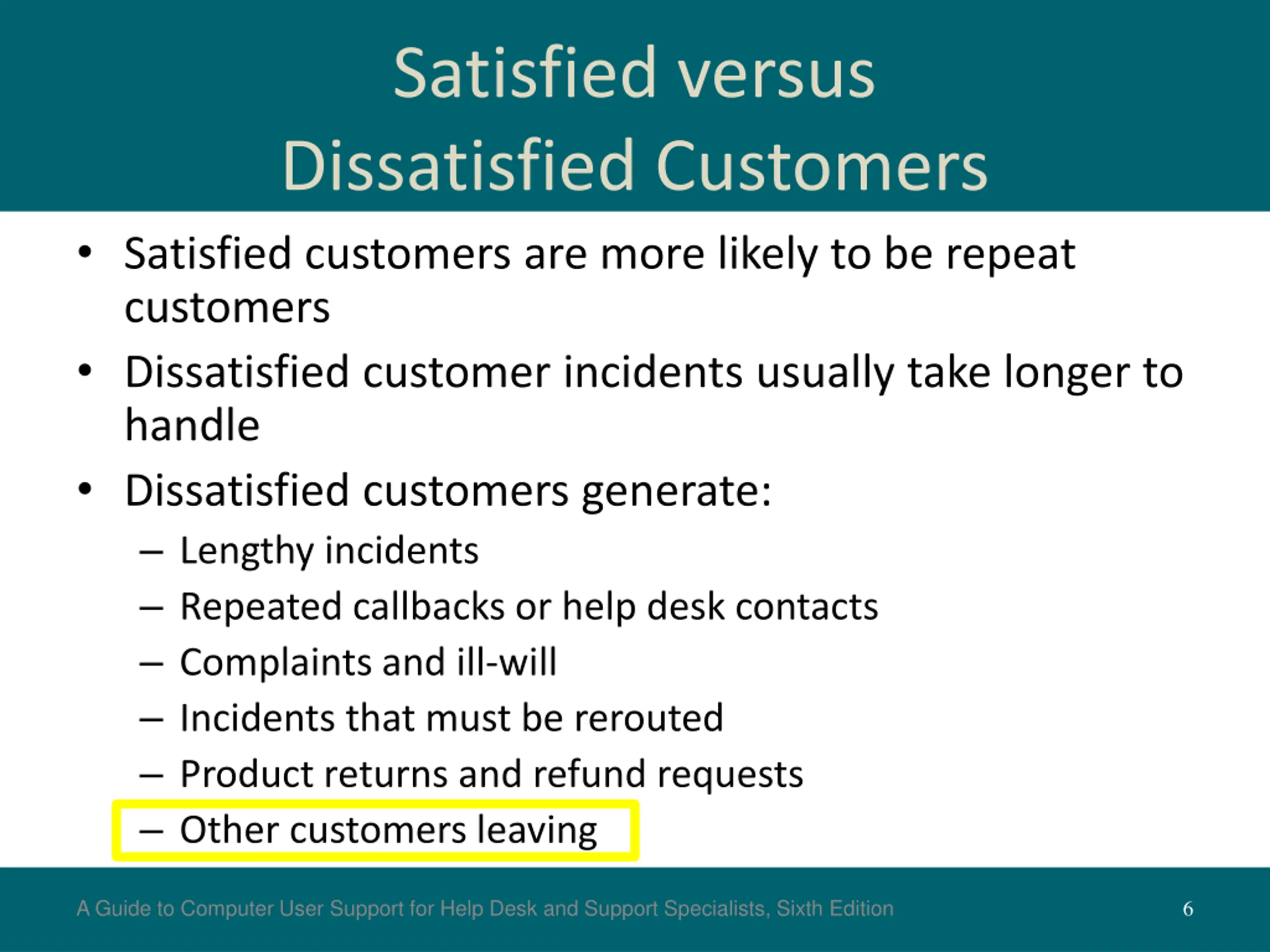 Satisfied versus
Dissatisfied Customers

• Satisfied customers are more likely to be repeat customers
• Dissatisfied customer incidents usually take longer to handle
• Dissatisfied customers generate:
– Lengthy incidents
– Repeated callbacks or help desk contacts
– Complaints and ill-will
– Incidents that must be rerouted
– Product returns and refund requests
– Other customers leaving

A Guide to Computer User Support for Help Desk and Support Specialists, Sixth Edition

6